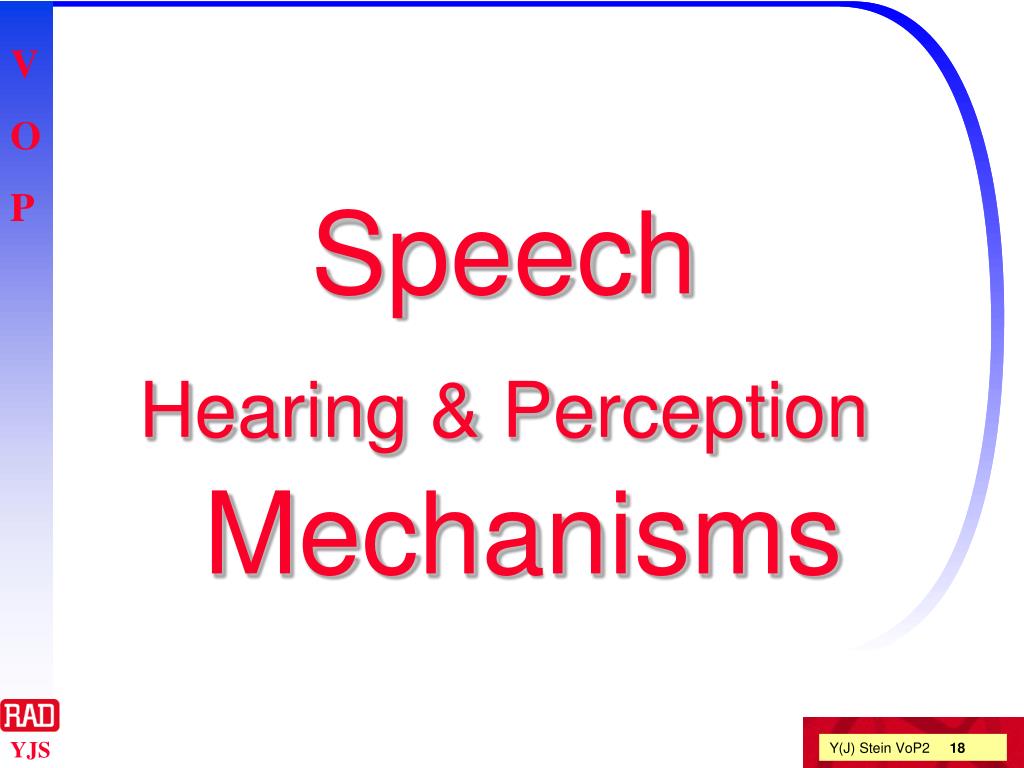 V
O
P

Speech
Hearing & Perception
Mechanisms

RAD
YJS

Y(J) Stein VoP2 18